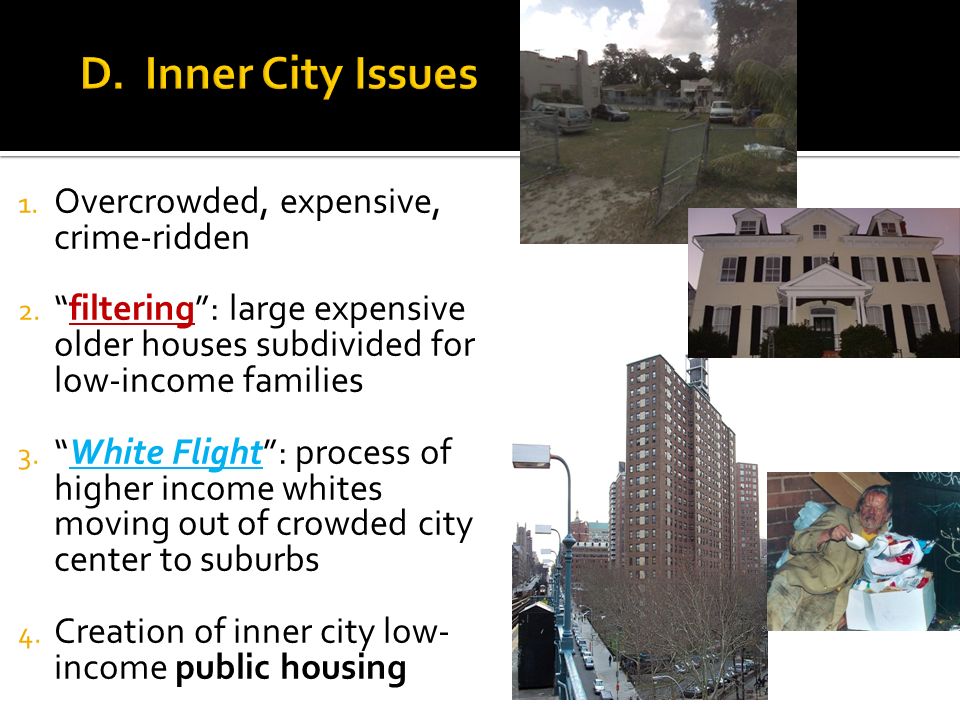 D. Inner City Issues

1. Overcrowded, expensive, crime-ridden

2. “filtering”: large expensive older houses subdivided for low-income families

3. “White Flight”: process of higher income whites moving out of crowded city center to suburbs

4. Creation of inner city low-income public housing